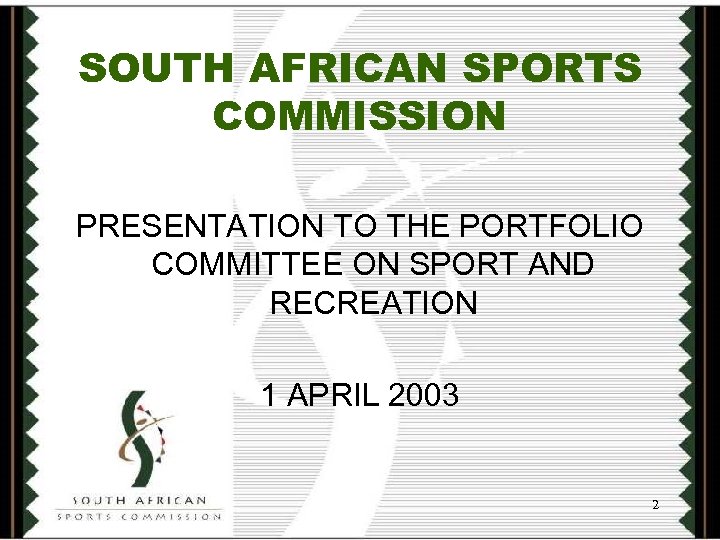 SOUTH AFRICAN SPORTS COMMISSION

PRESENTATION TO THE PORTFOLIO COMMITTEE ON SPORT AND RECREATION

1 APRIL 2003

SOUTH AFRICAN
SPORTS COMMISSION

2